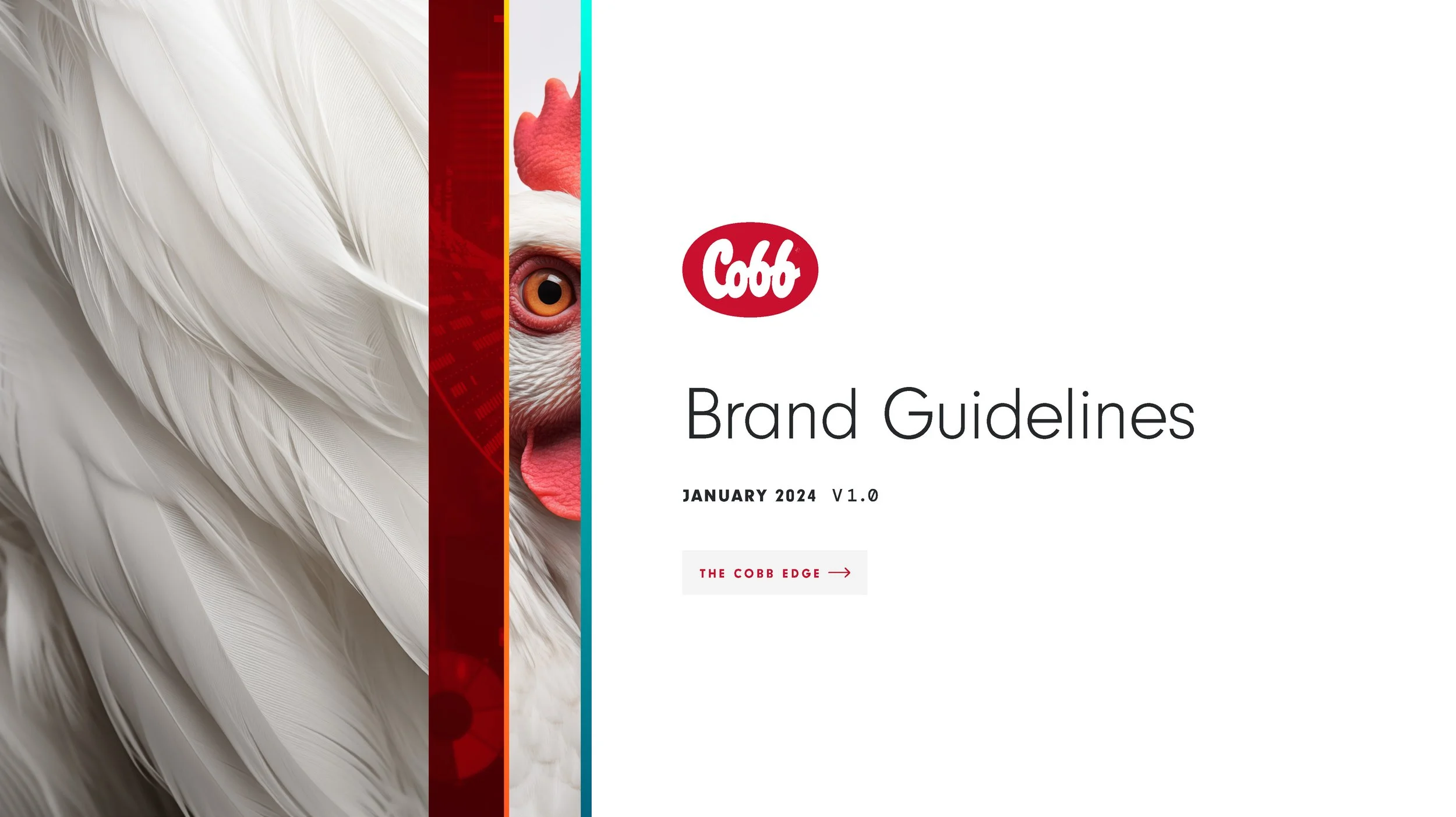 Cobb

Brand Guidelines

JANUARY 2024 V1.0

THE COBB EDGE →